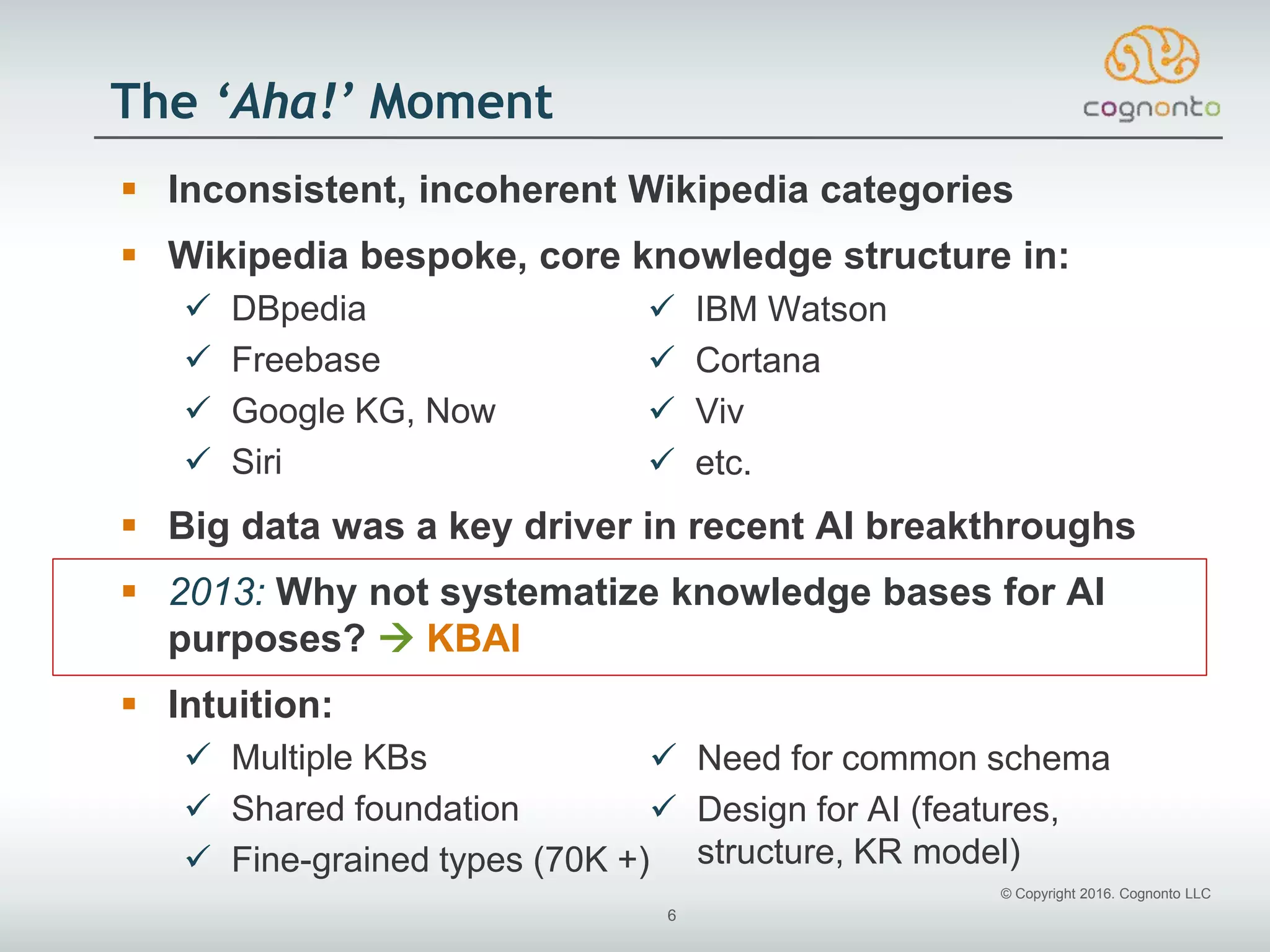 The 'Aha!' Moment

cognonto

▪ Inconsistent, incoherent Wikipedia categories

▪ Wikipedia bespoke, core knowledge structure in:

✓ DBpedia
✓ Freebase
✓ Google KG, Now
✓ Siri

✓ IBM Watson
✓ Cortana
✓ Viv
✓ etc.

▪ Big data was a key driver in recent AI breakthroughs

▪ 2013: Why not systematize knowledge bases for AI purposes? → KBAI

▪ Intuition:

✓ Multiple KBs
✓ Shared foundation
✓ Fine-grained types (70K +)

✓ Need for common schema
✓ Design for AI (features, structure, KR model)

© Copyright 2016. Cognonto LLC

6